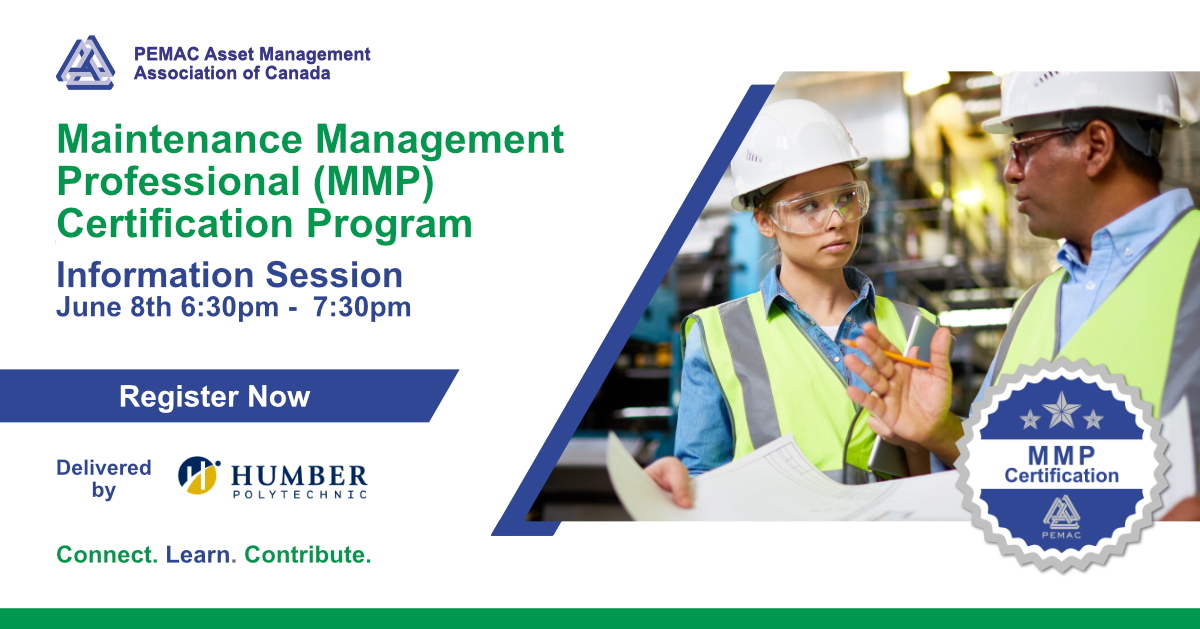 PEMAC Asset Management Association of Canada

Maintenance Management Professional (MMP) Certification Program

Information Session
June 8th 6:30pm - 7:30pm

Register Now

Delivered by HUMBER POLYTECHNIC

Connect. Learn. Contribute.

MMP Certification
PEMAC